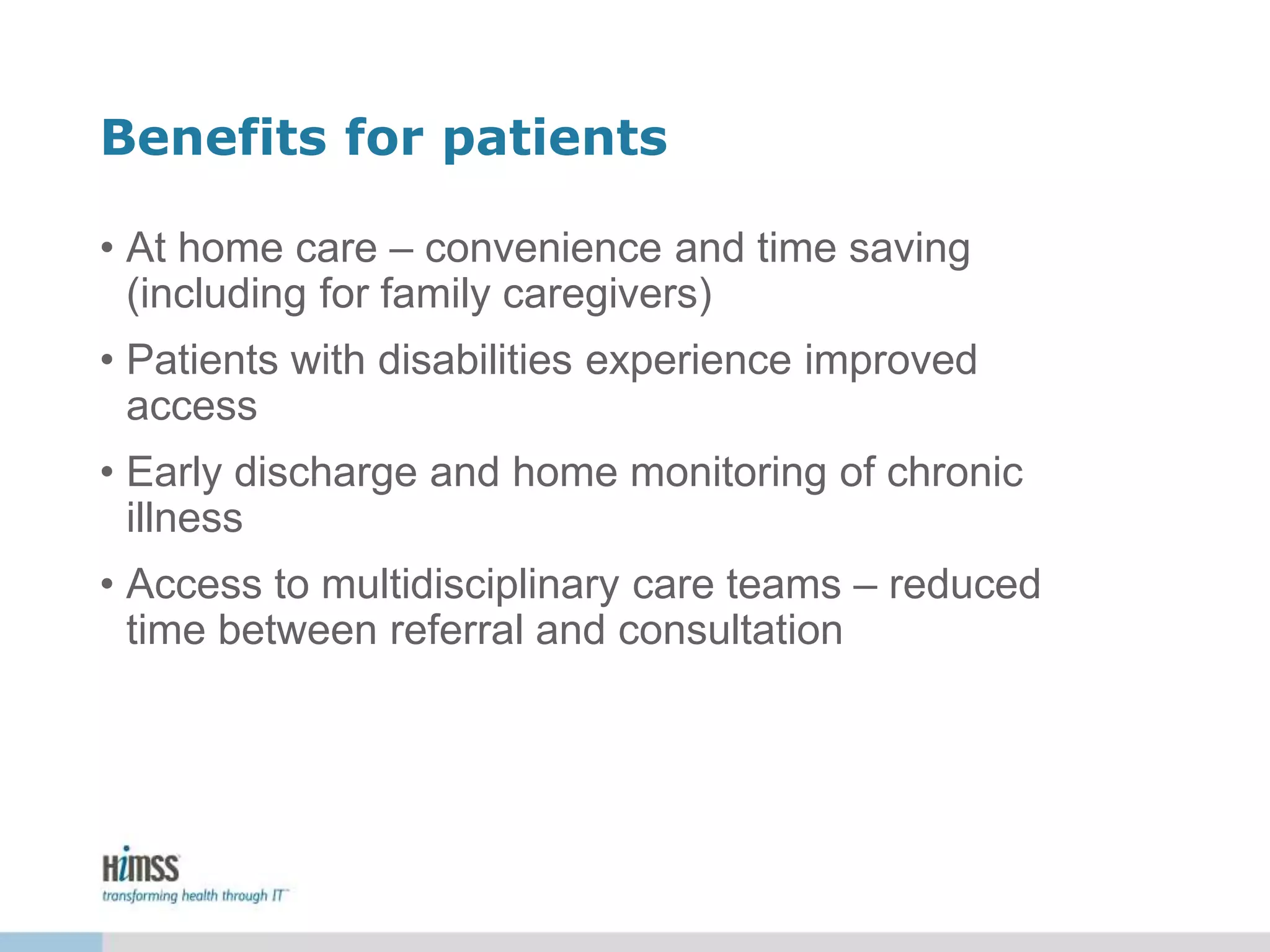 Benefits for patients

• At home care – convenience and time saving (including for family caregivers)

• Patients with disabilities experience improved access

• Early discharge and home monitoring of chronic illness

• Access to multidisciplinary care teams – reduced time between referral and consultation

HIMSS
transforming health through IT™